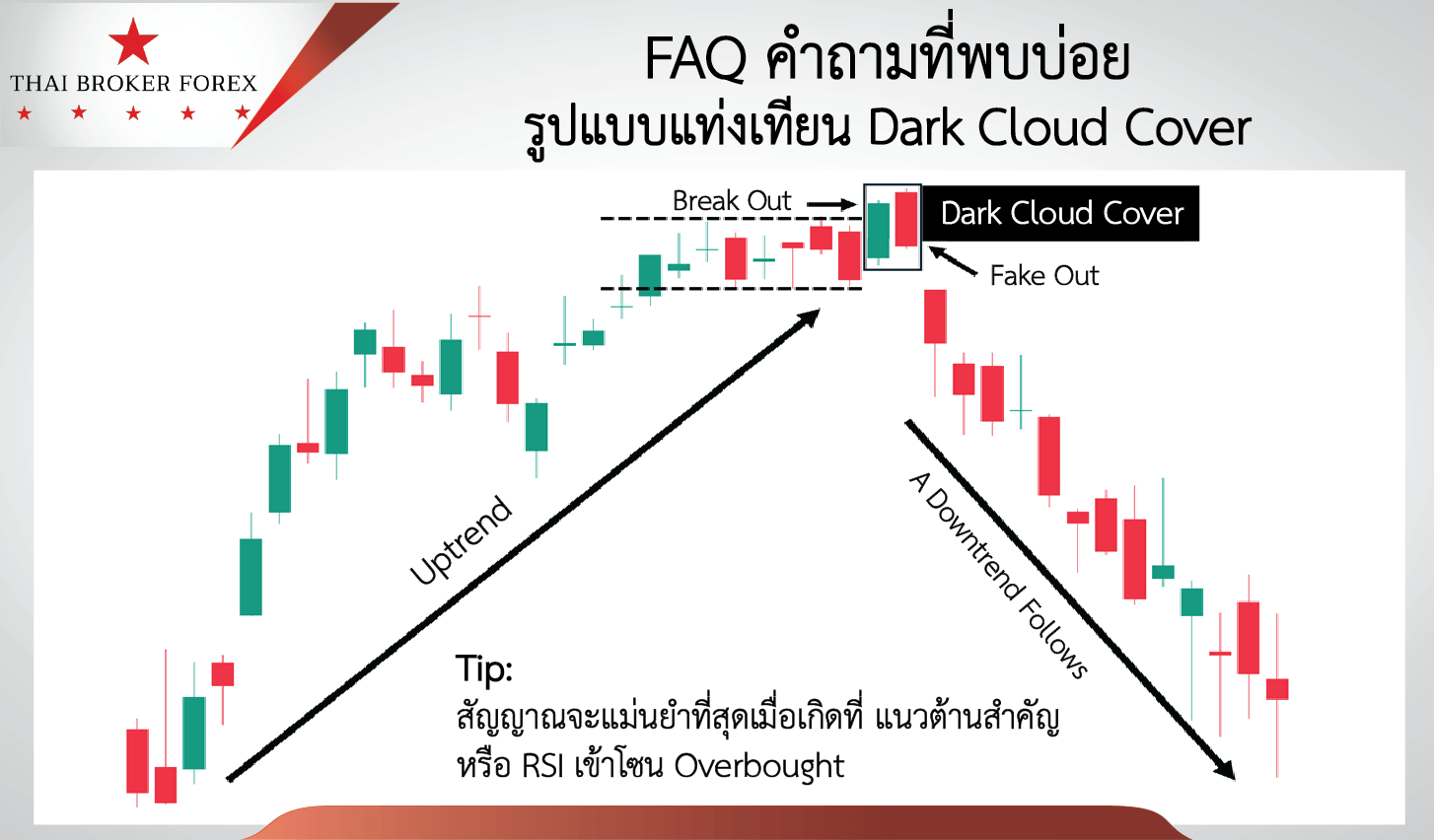 THAI BROKER FOREX

FAQ คำถามที่พบบ่อย
รูปแบบแท่งเทียน Dark Cloud Cover

Break Out

Dark Cloud Cover

Fake Out

Uptrend

A Downtrend Follows

Tip:
สัญญาณจะแม่นยำที่สุดเมื่อเกิดที่ แนวต้านสำคัญ หรือ RSI เข้าโซน Overbought